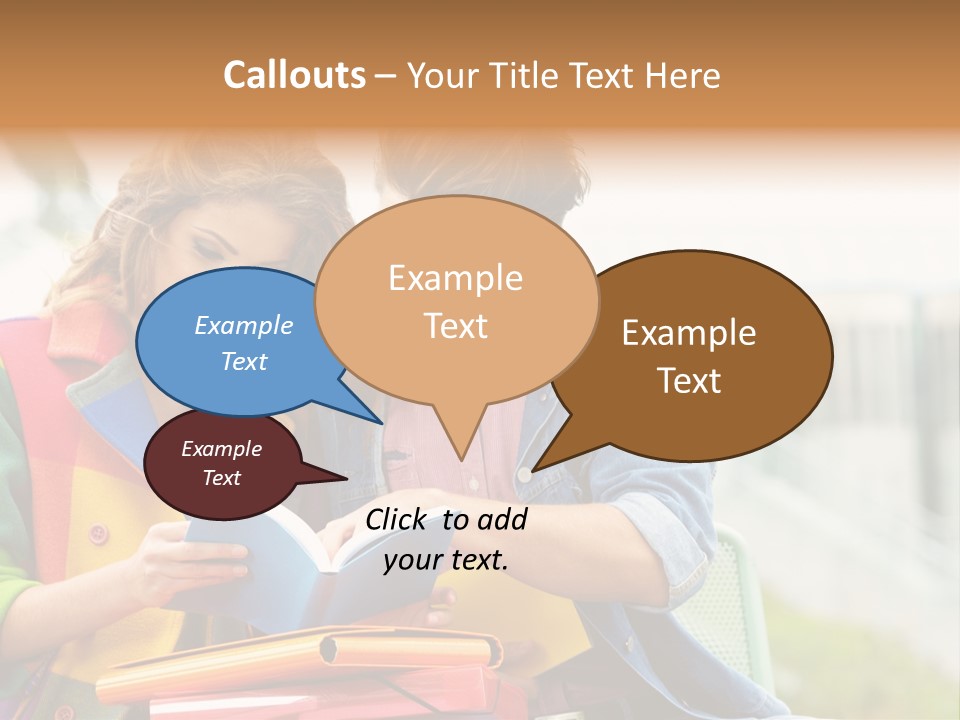 Callouts – Your Title Text Here

Example Text

Example Text

Example Text

Example Text

Click to add your text.